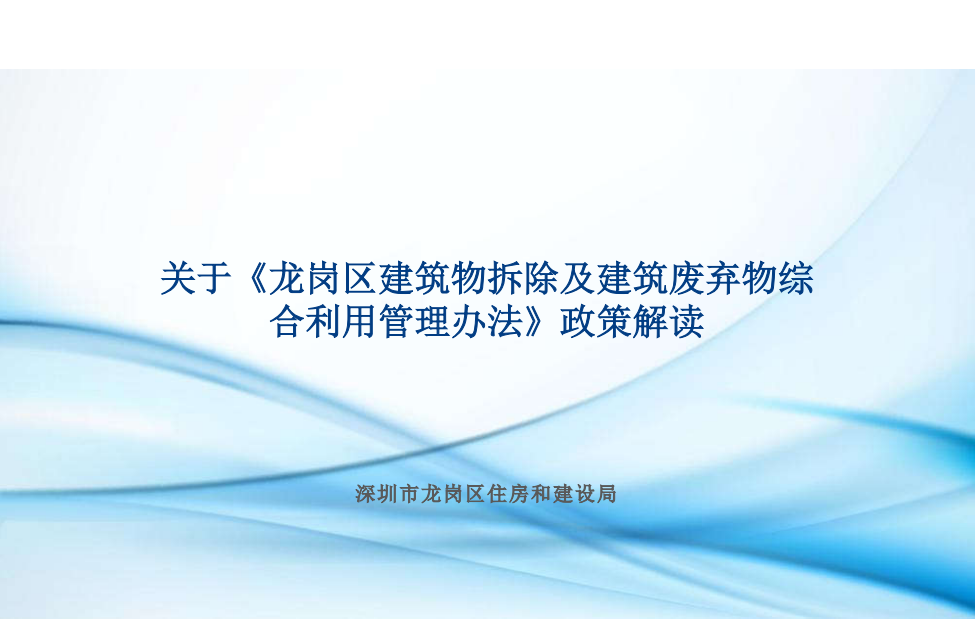 关于《龙岗区建筑物拆除及建筑废弃物综合利用管理办法》政策解读

深圳市龙岗区住房和建设局